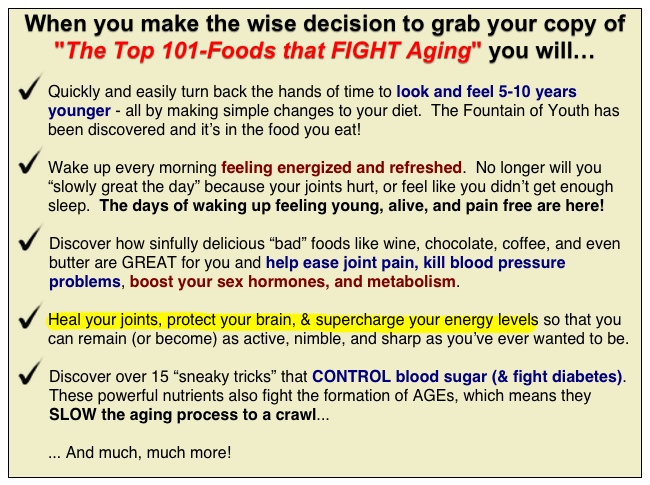 When you make the wise decision to grab your copy of "The Top 101-Foods that FIGHT Aging" you will…

✓ Quickly and easily turn back the hands of time to look and feel 5-10 years younger - all by making simple changes to your diet. The Fountain of Youth has been discovered and it's in the food you eat!

✓ Wake up every morning feeling energized and refreshed. No longer will you "slowly great the day" because your joints hurt, or feel like you didn't get enough sleep. The days of waking up feeling young, alive, and pain free are here!

✓ Discover how sinfully delicious "bad" foods like wine, chocolate, coffee, and even butter are GREAT for you and help ease joint pain, kill blood pressure problems, boost your sex hormones, and metabolism.

✓ Heal your joints, protect your brain, & supercharge your energy levels so that you can remain (or become) as active, nimble, and sharp as you've ever wanted to be.

✓ Discover over 15 "sneaky tricks" that CONTROL blood sugar (& fight diabetes). These powerful nutrients also fight the formation of AGEs, which means they SLOW the aging process to a crawl...

... And much, much more!